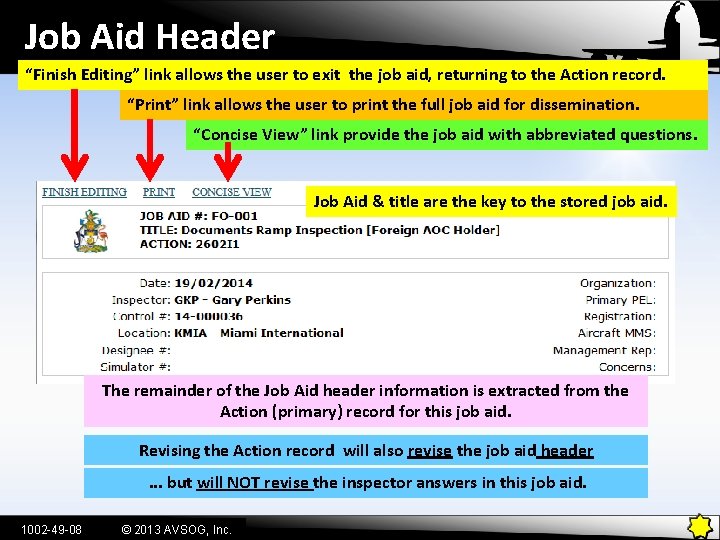 Job Aid Header

"Finish Editing" link allows the user to exit the job aid, returning to the Action record.

"Print" link allows the user to print the full job aid for dissemination.

"Concise View" link provide the job aid with abbreviated questions.

FINISH EDITING PRINT CONCISE VIEW

Job Aid & title are the key to the stored job aid.

JOB AID #: FO-001
TITLE: Documents Ramp Inspection [Foreign AOC Holder]
ACTION: 2602I1

Date: 19/02/2014
Inspector: GKP - Gary Perkins
Control #: 14-000036
Location: KMIA Miami International
Designee #:
Simulator #:

Organization:
Primary PEL:
Registration:
Aircraft MMS:
Management Rep:
Concerns:

The remainder of the Job Aid header information is extracted from the Action (primary) record for this job aid.

Revising the Action record will also revise the job aid header

... but will NOT revise the inspector answers in this job aid.

1002-49-08 © 2013 AVSOG, Inc.